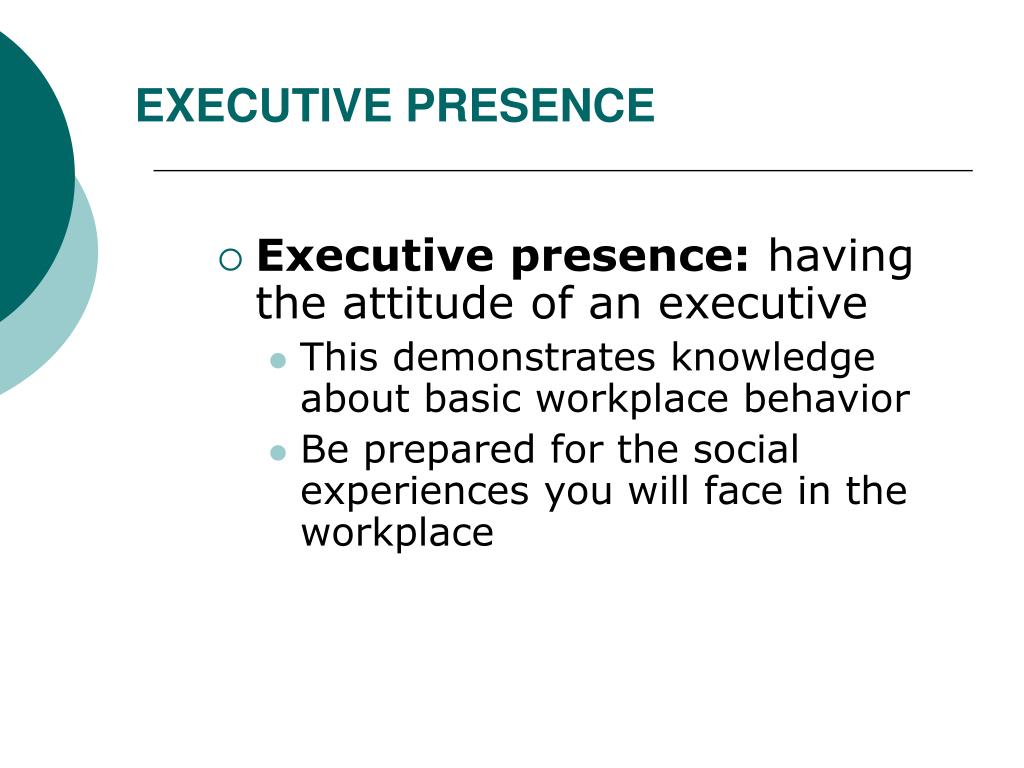 EXECUTIVE PRESENCE

Executive presence: having the attitude of an executive

This demonstrates knowledge about basic workplace behavior

Be prepared for the social experiences you will face in the workplace